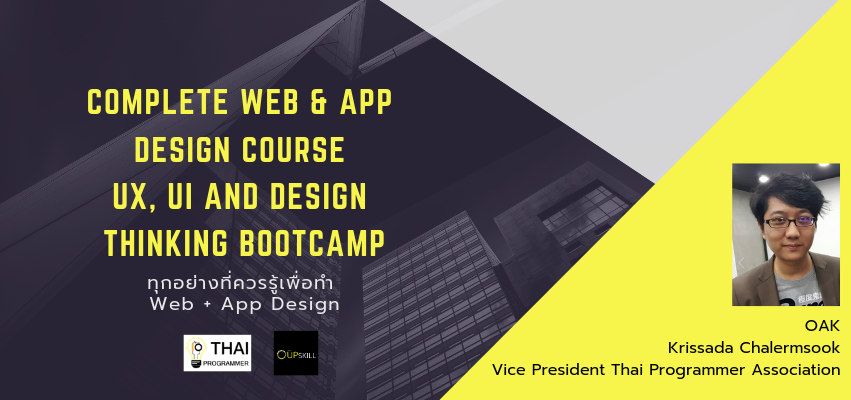 COMPLETE WEB & APP DESIGN COURSE
UX, UI AND DESIGN THINKING BOOTCAMP

ทุกอย่างที่ควรรู้เพื่อทำ
Web + App Design

THAI PROGRAMMER

UPSKILL

OAK
Krissada Chalermsook
Vice President Thai Programmer Association